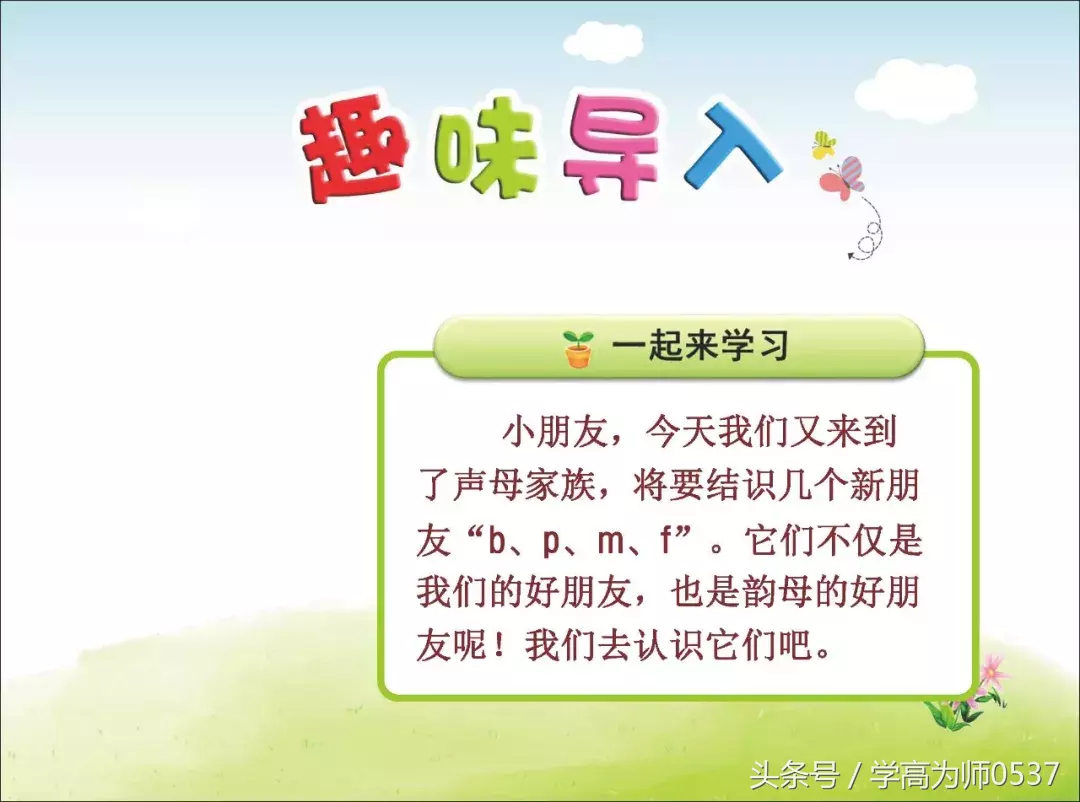 趣味导入

一起来学习

小朋友，今天我们又来到了声母家族，将要结识几个新朋友“b、p、m、f”。它们不仅是我们的好朋友，也是韵母的好朋友呢！我们去认识它们吧。

头条号 / 学高为师0537